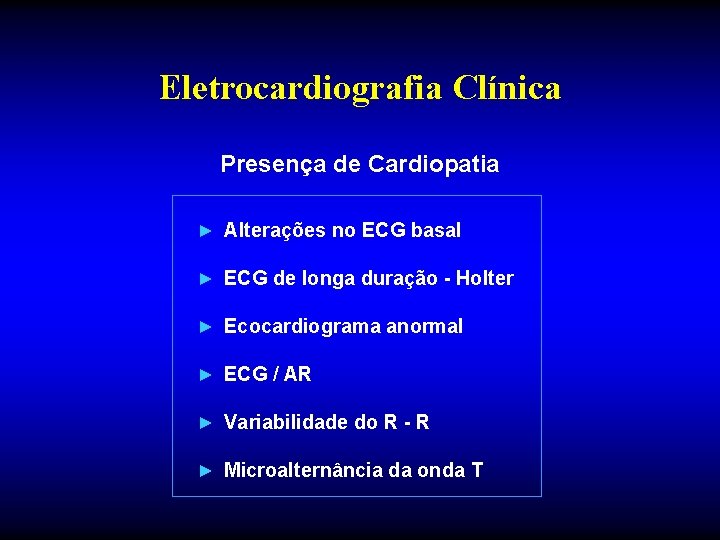 Eletrocardiografia Clínica

Presença de Cardiopatia

► Alterações no ECG basal

► ECG de longa duração - Holter

► Ecocardiograma anormal

► ECG / AR

► Variabilidade do R - R

► Microalternância da onda T